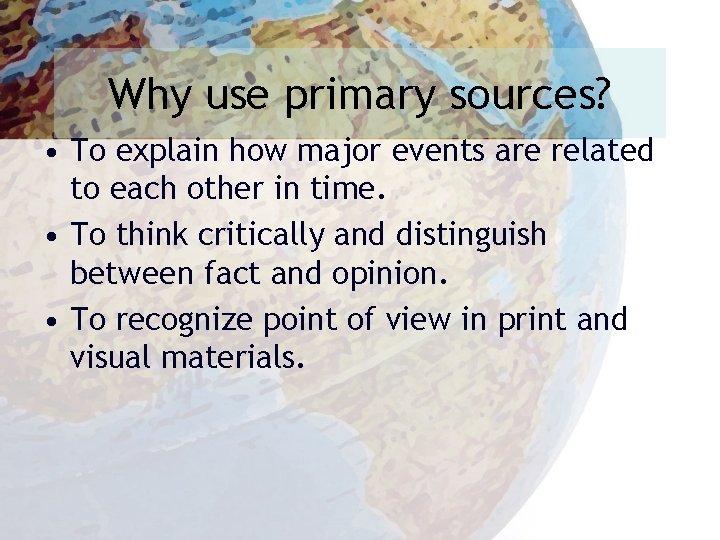 Why use primary sources?

• To explain how major events are related to each other in time.

• To think critically and distinguish between fact and opinion.

• To recognize point of view in print and visual materials.